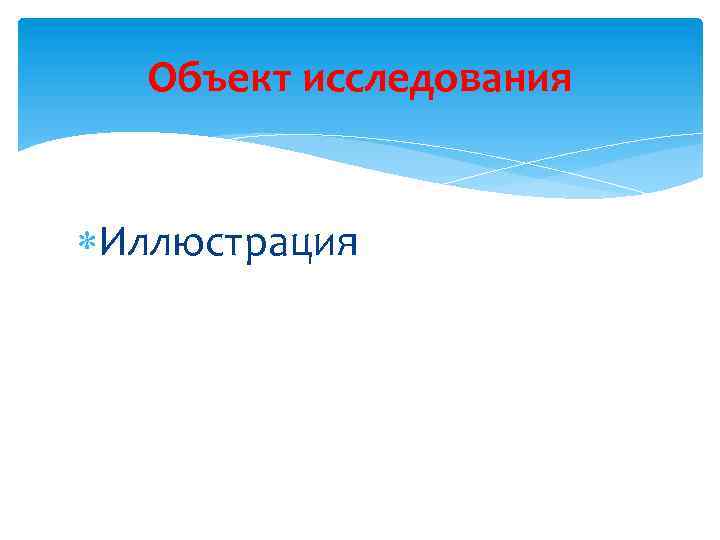 Объект исследования

Иллюстрация